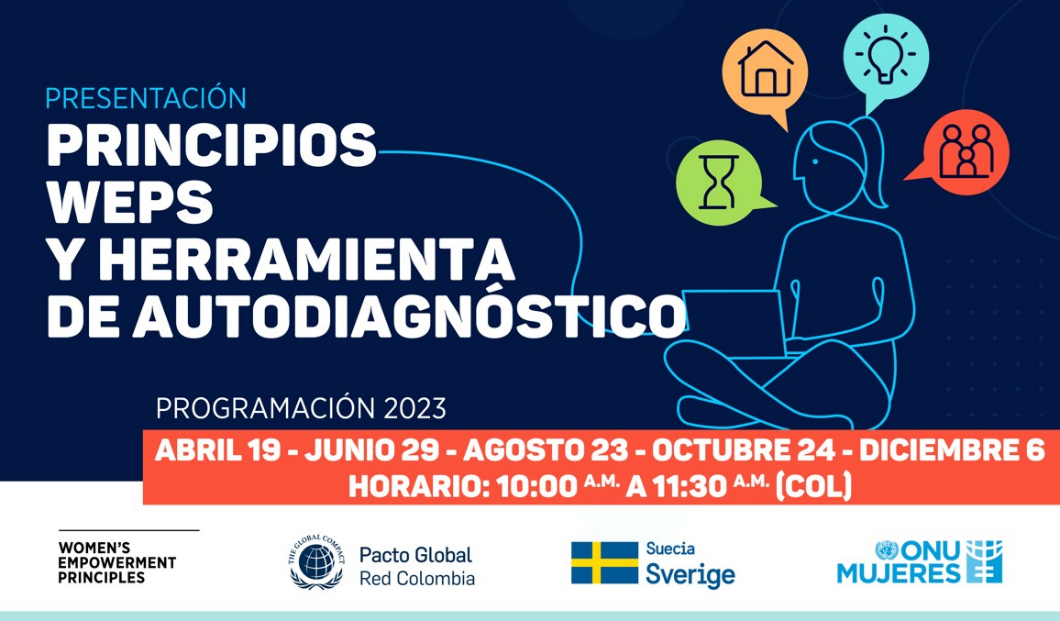 PRESENTACIÓN
PRINCIPIOS WEPS Y HERRAMIENTA DE AUTODIAGNÓSTICO

PROGRAMACIÓN 2023
ABRIL 19 - JUNIO 29 - AGOSTO 23 - OCTUBRE 24 - DICIEMBRE 6
HORARIO: 10:00 A.M. A 11:30 A.M. (COL)

WOMEN'S EMPOWERMENT PRINCIPLES

THE GLOBAL COMPACT
Pacto Global
Red Colombia

Suecia
Sverige

ONU MUJERES